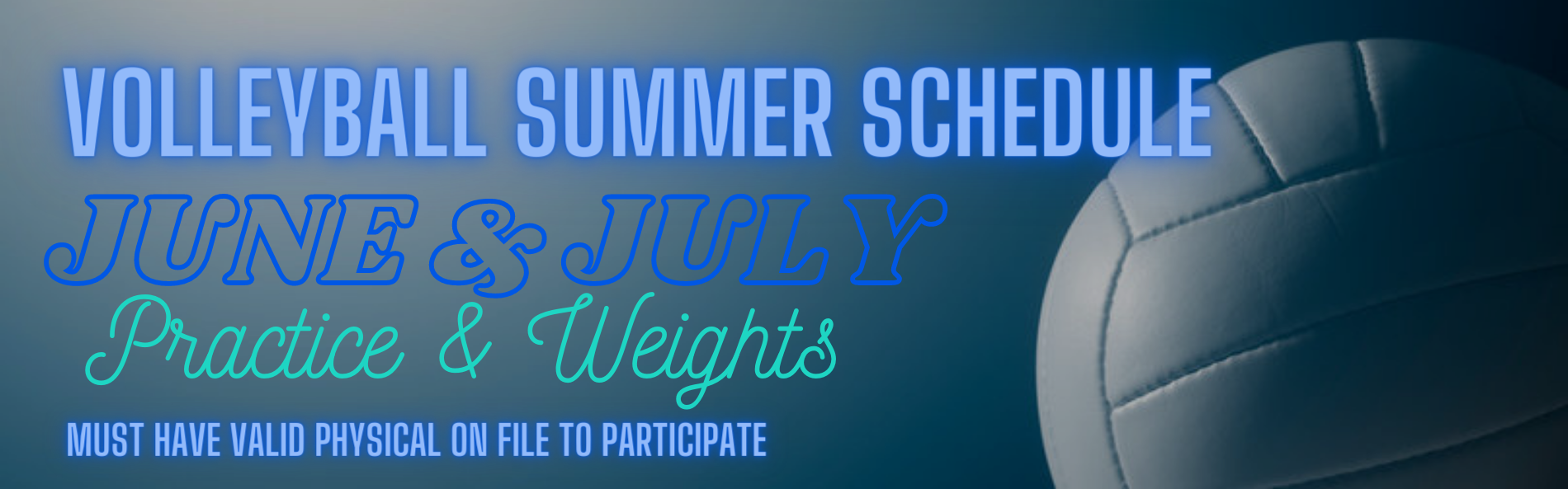 VOLLEYBALL SUMMER SCHEDULE

JUNE & JULY

Practice & Weights

MUST HAVE VALID PHYSICAL ON FILE TO PARTICIPATE